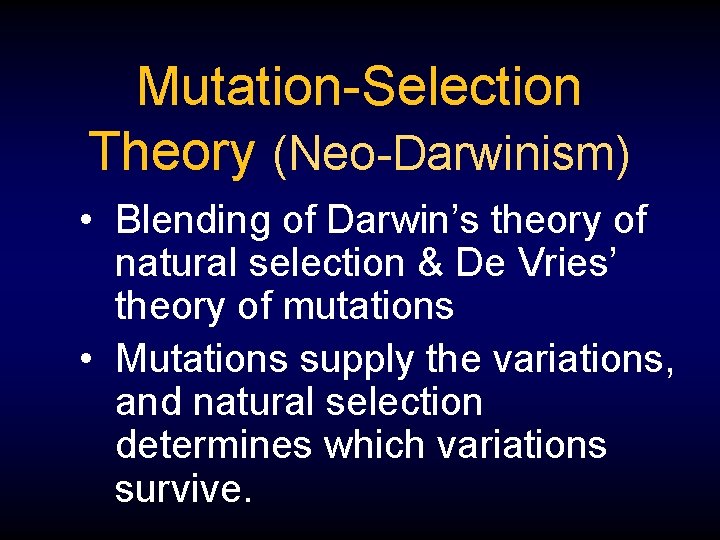 Mutation-Selection Theory (Neo-Darwinism)

• Blending of Darwin’s theory of natural selection & De Vries’ theory of mutations
• Mutations supply the variations, and natural selection determines which variations survive.